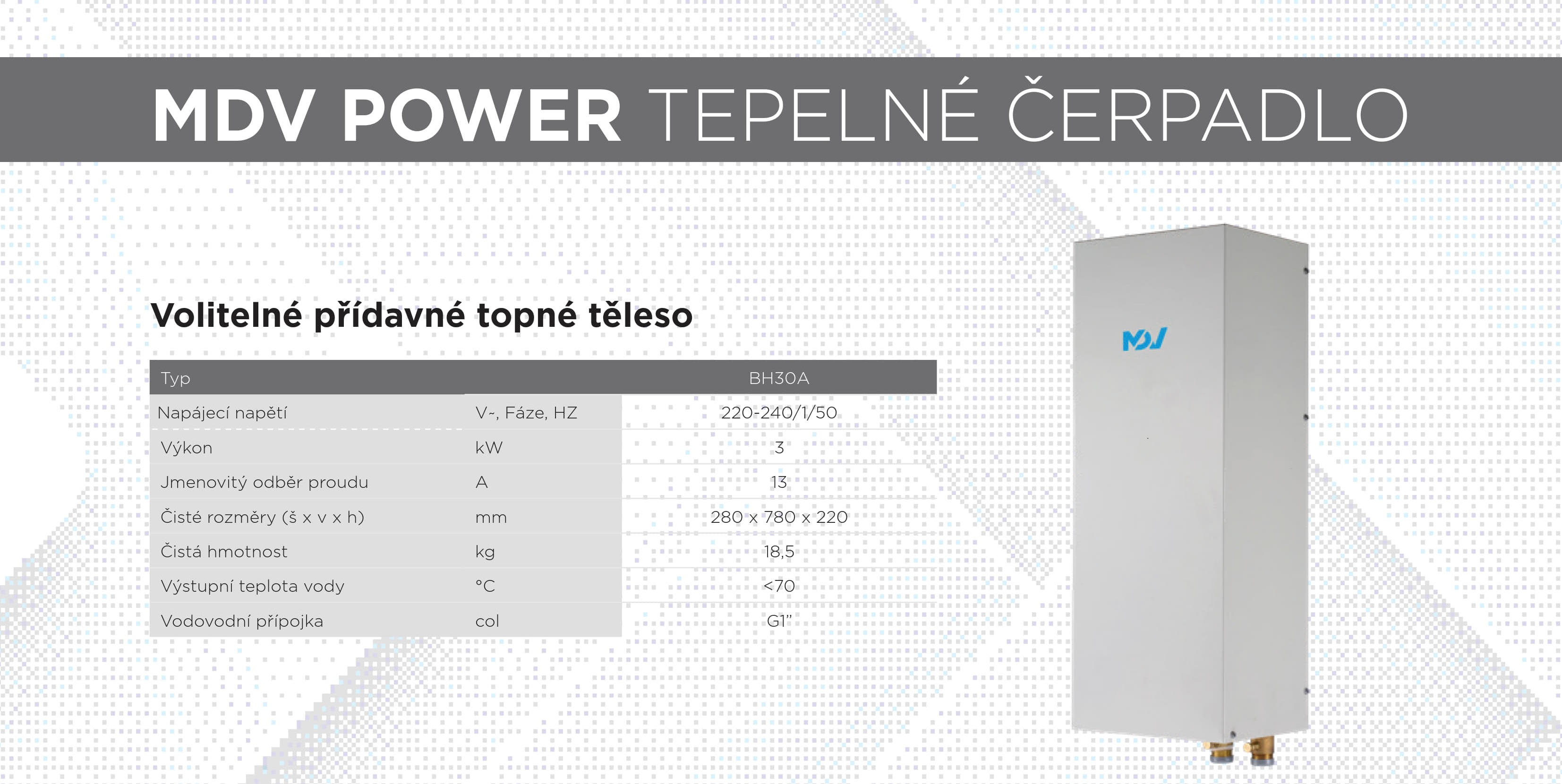 MDV POWER TEPELNÉ ČERPADLO

Volitelné přídavné topné těleso

| Typ | | BH30A |
|---|---|---|
| Napájecí napětí | V-, Fáze, HZ | 220-240/1/50 |
| Výkon | kW | 3 |
| Jmenovitý odběr proudu | A | 13 |
| Čisté rozměry (š x v x h) | mm | 280 x 780 x 220 |
| Čistá hmotnost | kg | 18,5 |
| Výstupní teplota vody | °C | <70 |
| Vodovodní přípojka | col | G1" |

MDV